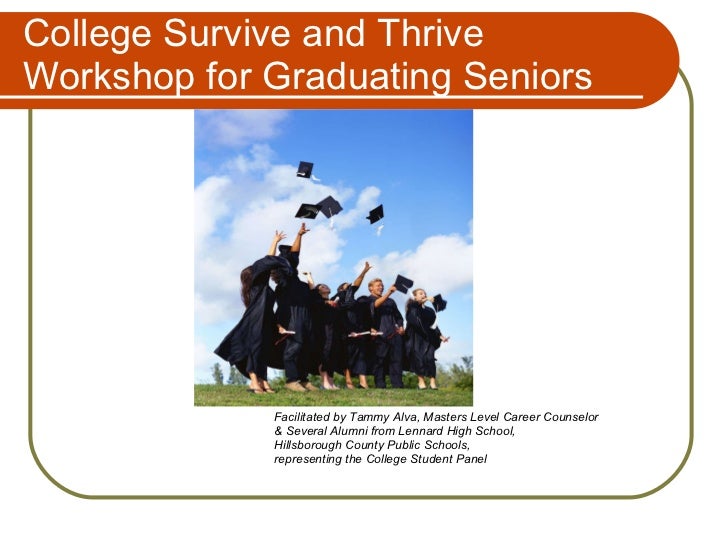 College Survive and Thrive Workshop for Graduating Seniors

Facilitated by Tammy Alva, Masters Level Career Counselor
& Several Alumni from Lennard High School,
Hillsborough County Public Schools,
representing the College Student Panel